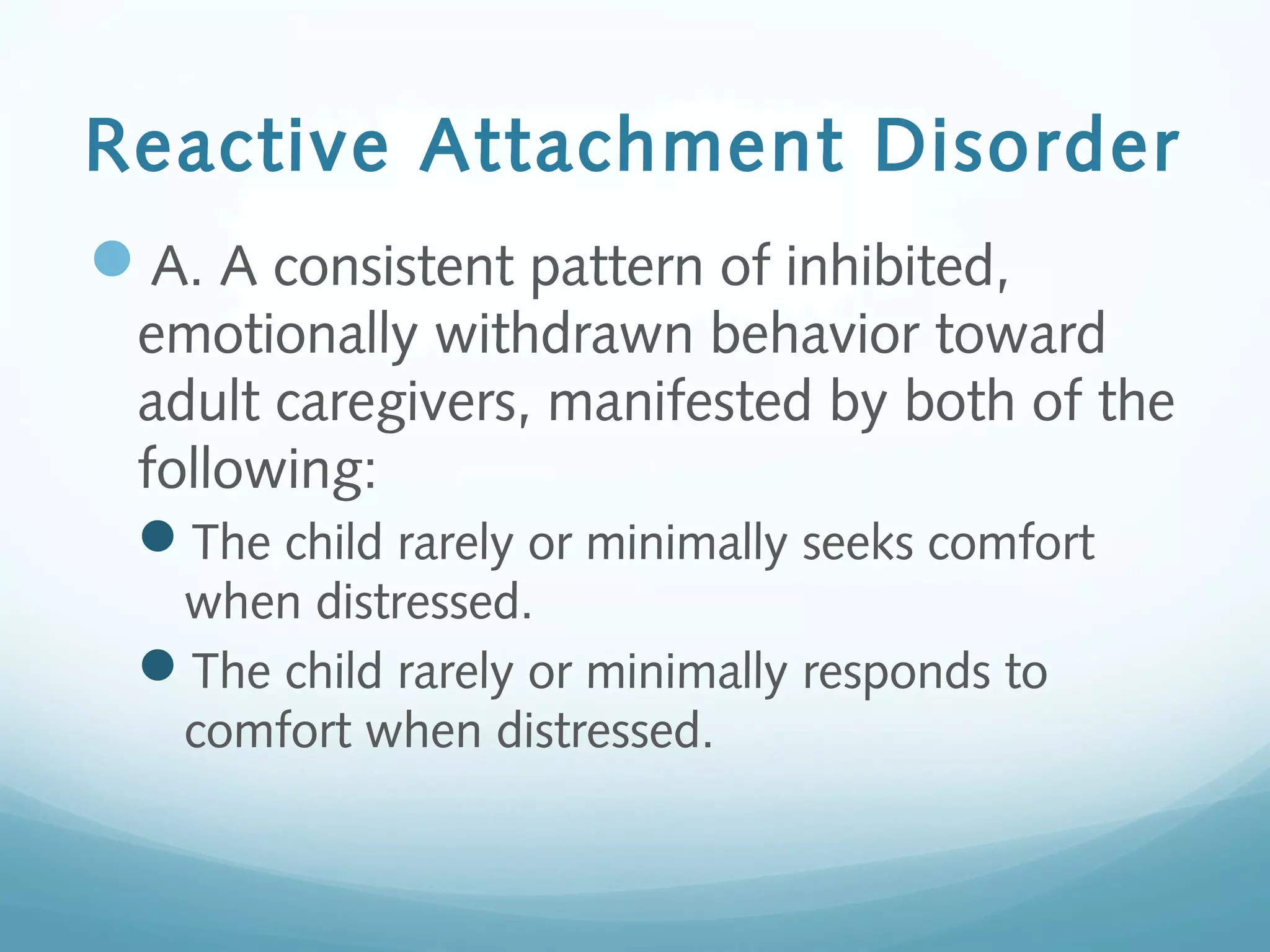 Reactive Attachment Disorder

A. A consistent pattern of inhibited, emotionally withdrawn behavior toward adult caregivers, manifested by both of the following:

The child rarely or minimally seeks comfort when distressed.

The child rarely or minimally responds to comfort when distressed.